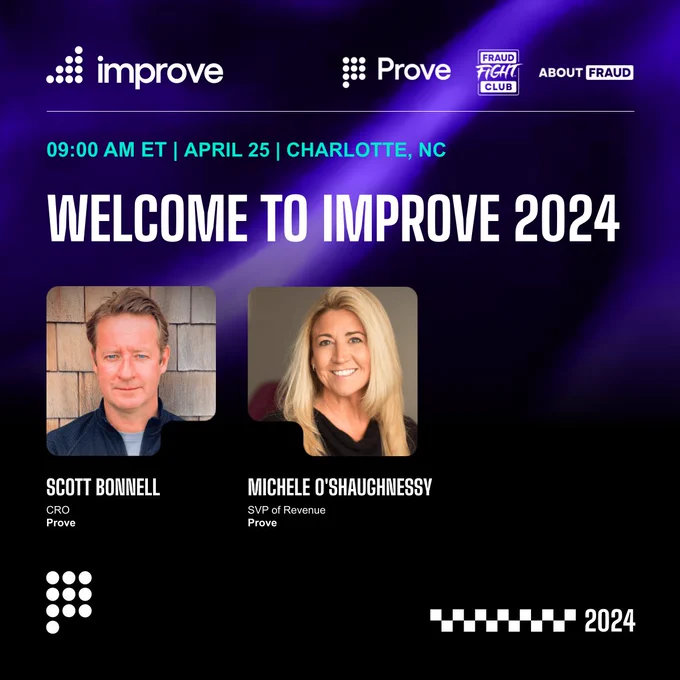 improve

Prove

FRAUD FIGHT CLUB

ABOUT FRAUD

09:00 AM ET | APRIL 25 | CHARLOTTE, NC

WELCOME TO IMPROVE 2024

SCOTT BONNELL
CRO
Prove

MICHELE O'SHAUGHNESSY
SVP of Revenue
Prove

2024